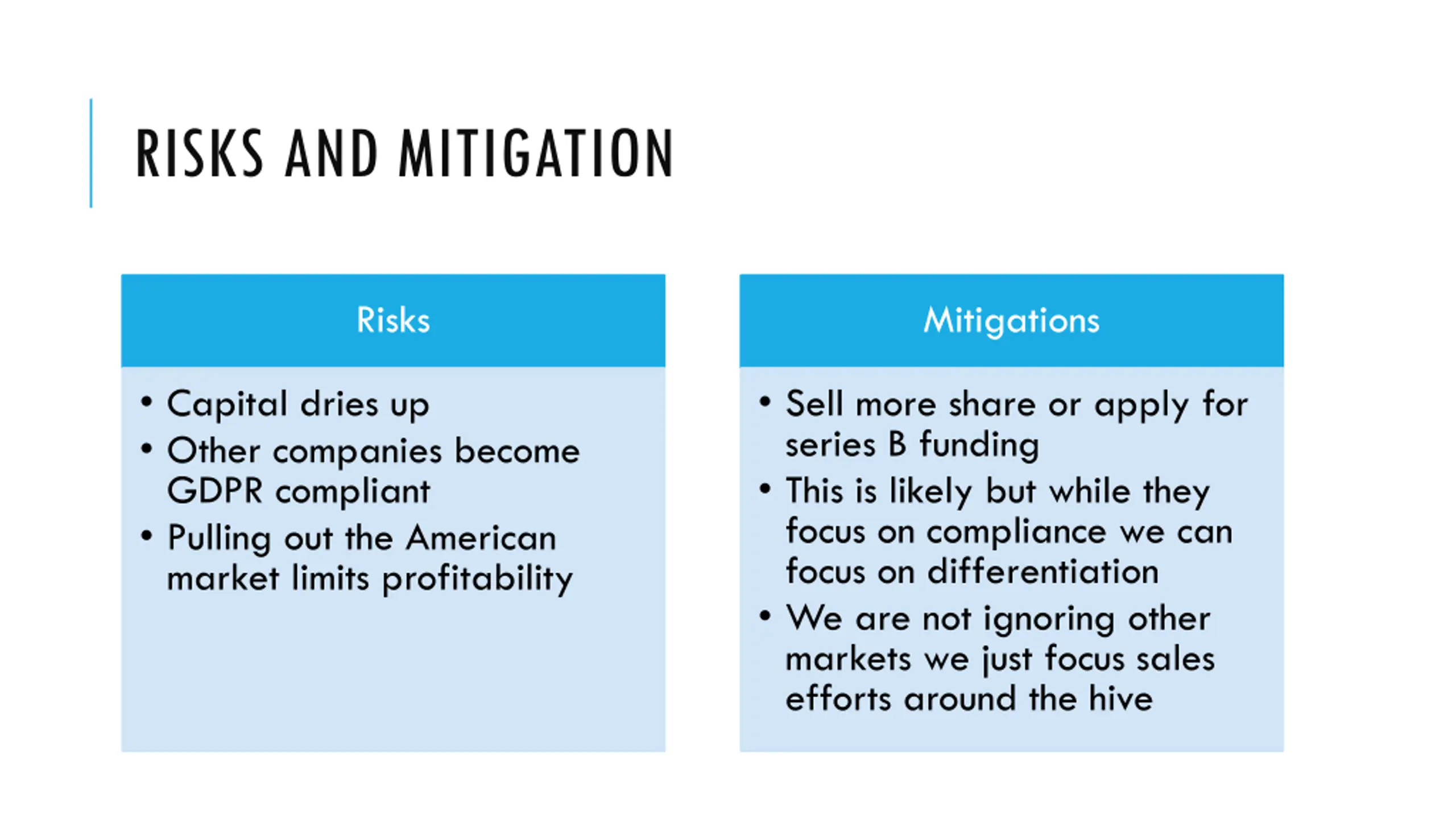 RISKS AND MITIGATION

Risks

• Capital dries up
• Other companies become GDPR compliant
• Pulling out the American market limits profitability

Mitigations

• Sell more share or apply for series B funding
• This is likely but while they focus on compliance we can focus on differentiation
• We are not ignoring other markets we just focus sales efforts around the hive